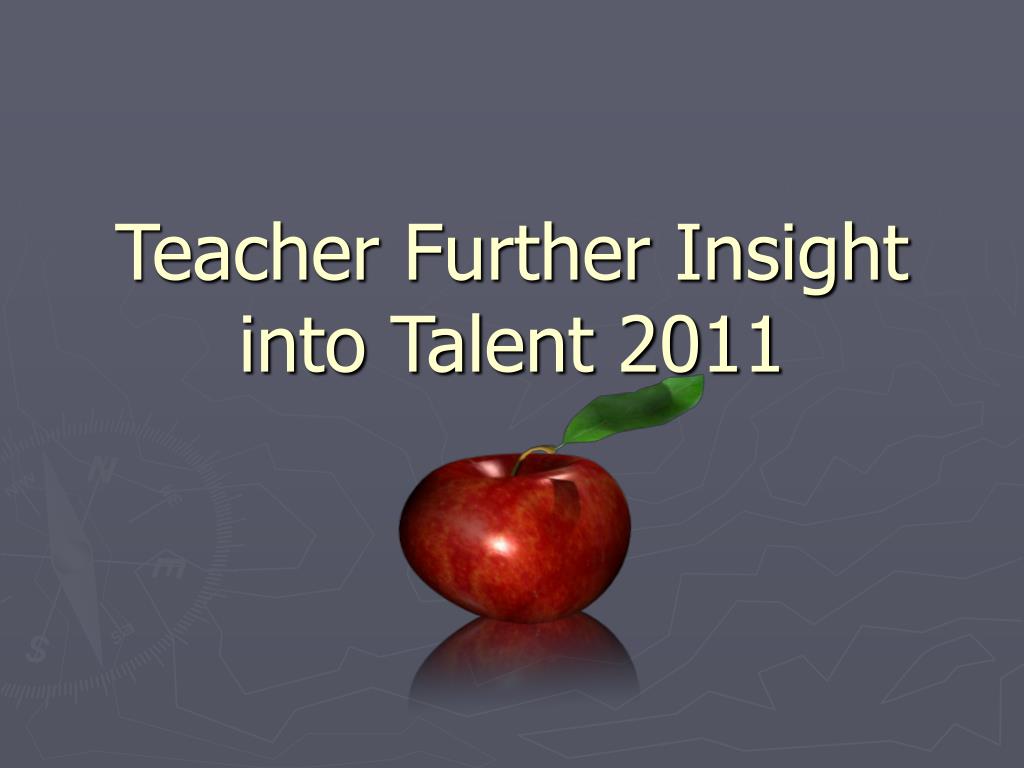 Teacher Further Insight into Talent 2011